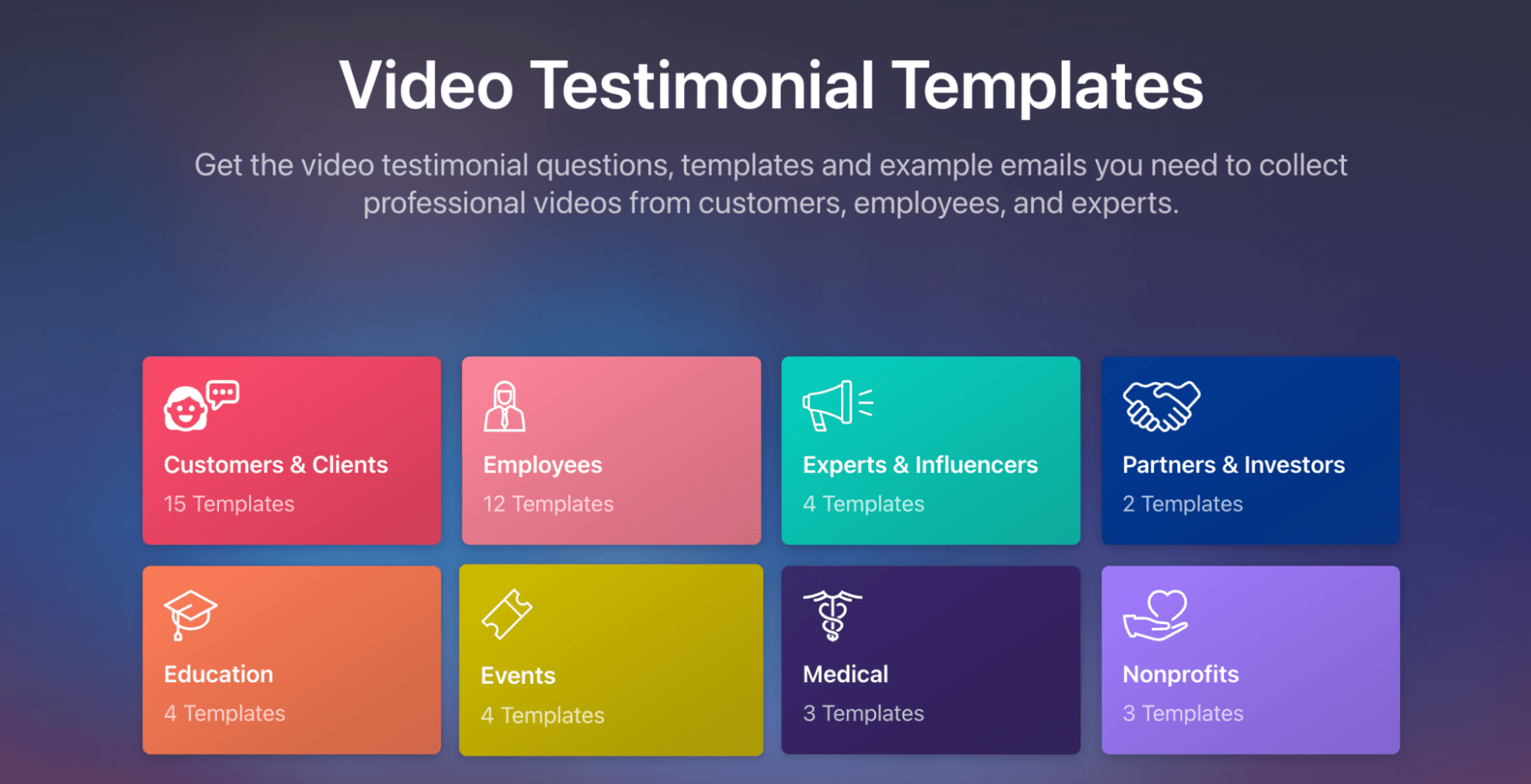 Video Testimonial Templates

Get the video testimonial questions, templates and example emails you need to collect professional videos from customers, employees, and experts.

Customers & Clients
15 Templates

Employees
12 Templates

Experts & Influencers
4 Templates

Partners & Investors
2 Templates

Education
4 Templates

Events
4 Templates

Medical
3 Templates

Nonprofits
3 Templates